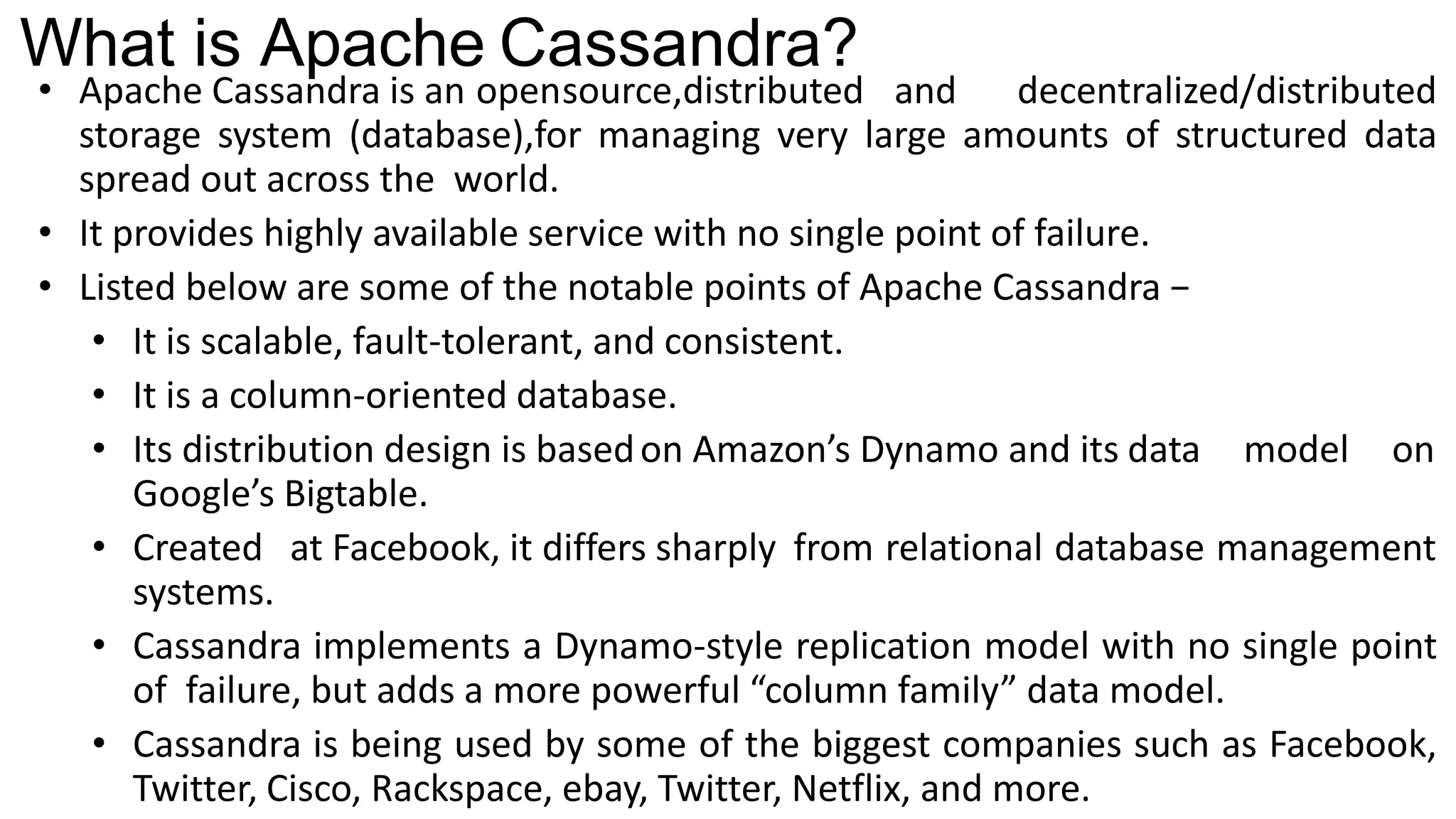 What is Apache Cassandra?

• Apache Cassandra is an opensource,distributed and decentralized/distributed storage system (database),for managing very large amounts of structured data spread out across the world.

• It provides highly available service with no single point of failure.

• Listed below are some of the notable points of Apache Cassandra −

• It is scalable, fault-tolerant, and consistent.

• It is a column-oriented database.

• Its distribution design is based on Amazon’s Dynamo and its data model on Google’s Bigtable.

• Created at Facebook, it differs sharply from relational database management systems.

• Cassandra implements a Dynamo-style replication model with no single point of failure, but adds a more powerful “column family” data model.

• Cassandra is being used by some of the biggest companies such as Facebook, Twitter, Cisco, Rackspace, ebay, Twitter, Netflix, and more.